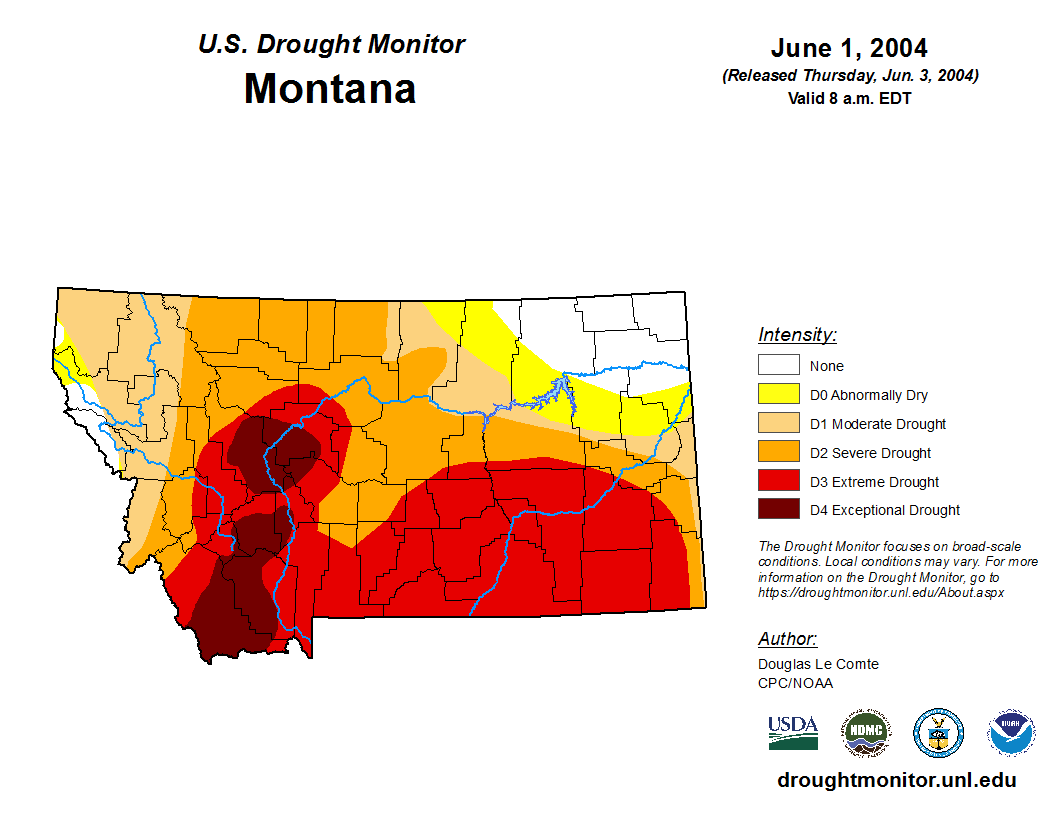 U.S. Drought Monitor
Montana

June 1, 2004
(Released Thursday, Jun. 3, 2004)
Valid 8 a.m. EDT

Intensity:
None
D0 Abnormally Dry
D1 Moderate Drought
D2 Severe Drought
D3 Extreme Drought
D4 Exceptional Drought

The Drought Monitor focuses on broad-scale conditions. Local conditions may vary. For more information on the Drought Monitor, go to https://droughtmonitor.unl.edu/About.aspx

Author:
Douglas Le Comte
CPC/NOAA

USDA
NDMC
NOAA

droughtmonitor.unl.edu